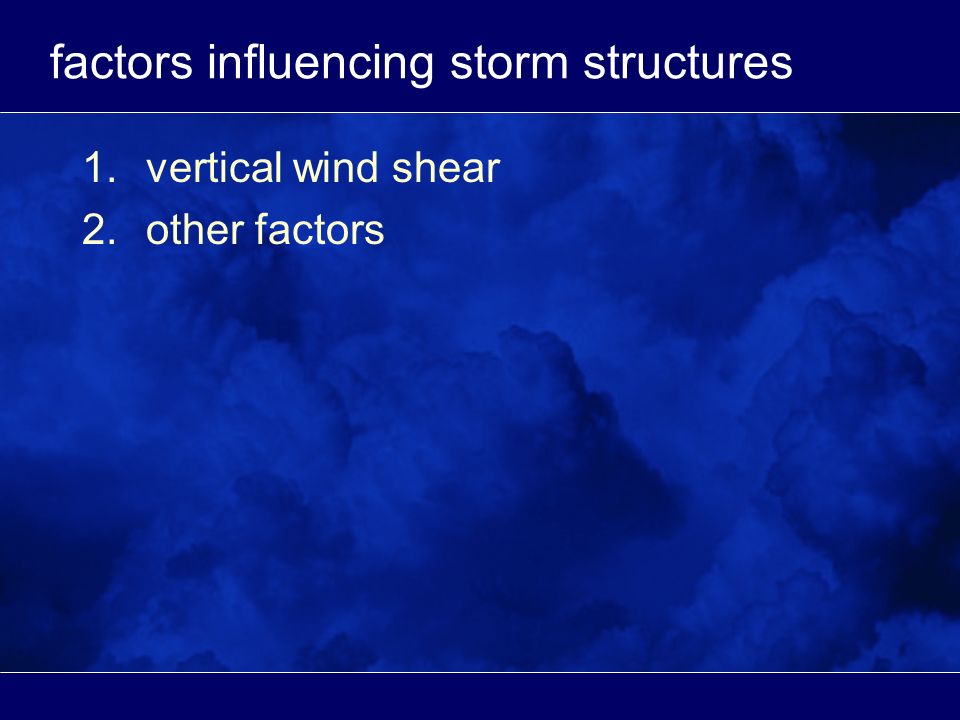 factors influencing storm structures

1. vertical wind shear
2. other factors